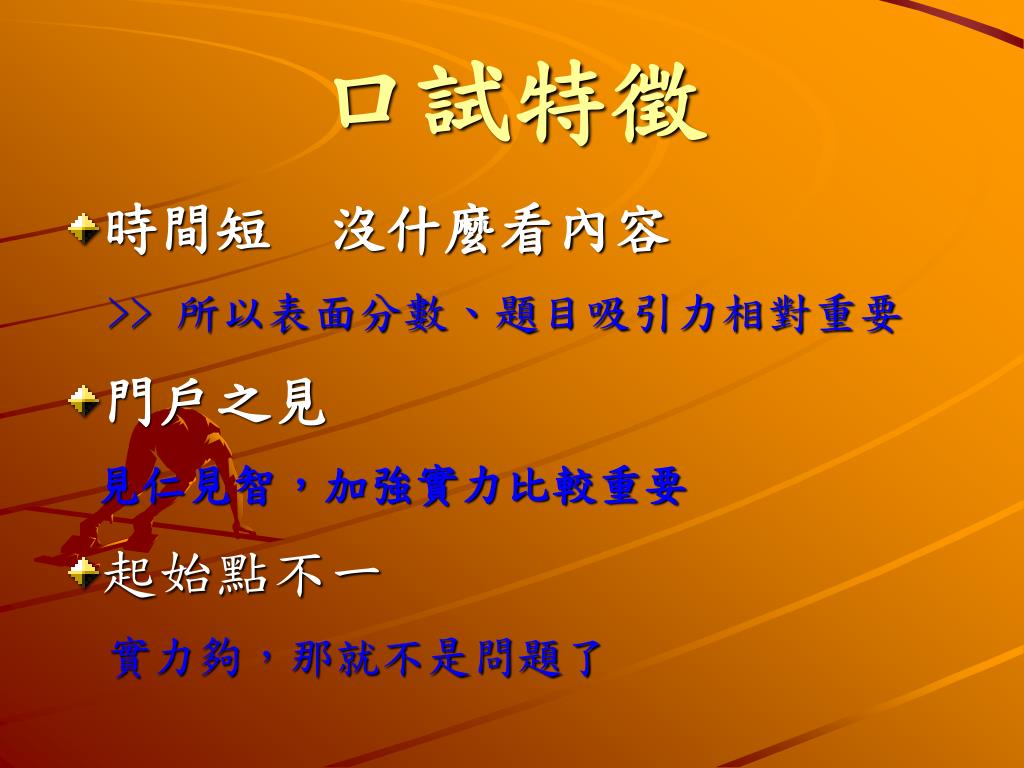 口試特徵

時間短　沒什麼看內容

>> 所以表面分數、題目吸引力相對重要

門戶之見

見仁見智，加強實力比較重要

起始點不一

實力夠，那就不是問題了